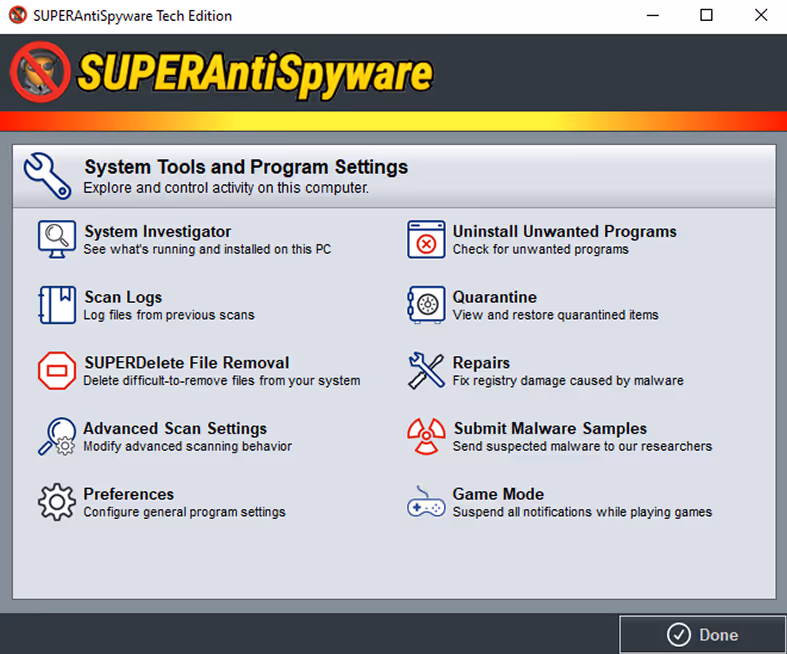 SUPERAntiSpyware Tech Edition

SUPERAntiSpyware

System Tools and Program Settings
Explore and control activity on this computer.

System Investigator
See what's running and installed on this PC

Scan Logs
Log files from previous scans

SUPERDelete File Removal
Delete difficult-to-remove files from your system

Advanced Scan Settings
Modify advanced scanning behavior

Preferences
Configure general program settings

Uninstall Unwanted Programs
Check for unwanted programs

Quarantine
View and restore quarantined items

Repairs
Fix registry damage caused by malware

Submit Malware Samples
Send suspected malware to our researchers

Game Mode
Suspend all notifications while playing games

Done